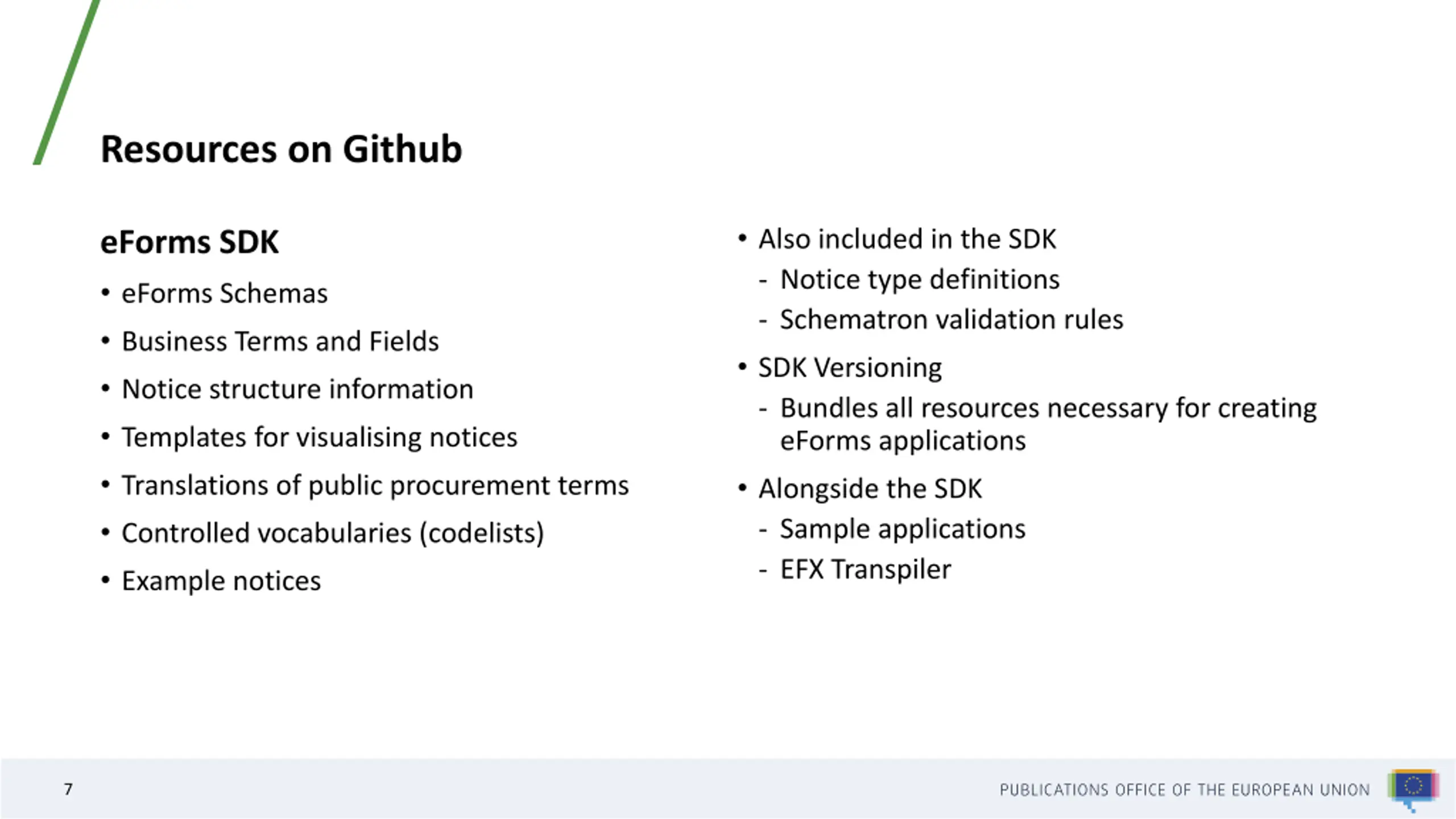 Resources on Github

eForms SDK

• eForms Schemas
• Business Terms and Fields
• Notice structure information
• Templates for visualising notices
• Translations of public procurement terms
• Controlled vocabularies (codelists)
• Example notices

• Also included in the SDK
- Notice type definitions
- Schematron validation rules
• SDK Versioning
- Bundles all resources necessary for creating eForms applications
• Alongside the SDK
- Sample applications
- EFX Transpiler

7

PUBLICATIONS OFFICE OF THE EUROPEAN UNION